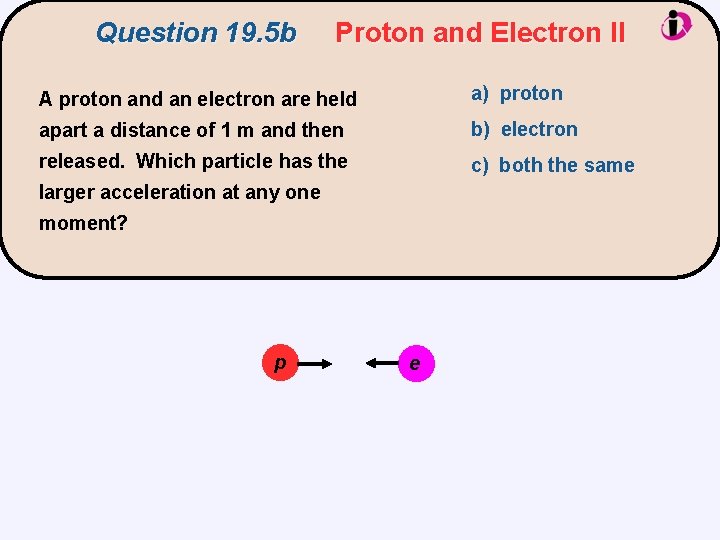 Question 19.5b Proton and Electron II

A proton and an electron are held apart a distance of 1 m and then released. Which particle has the larger acceleration at any one moment?

a) proton
b) electron
c) both the same

p

e